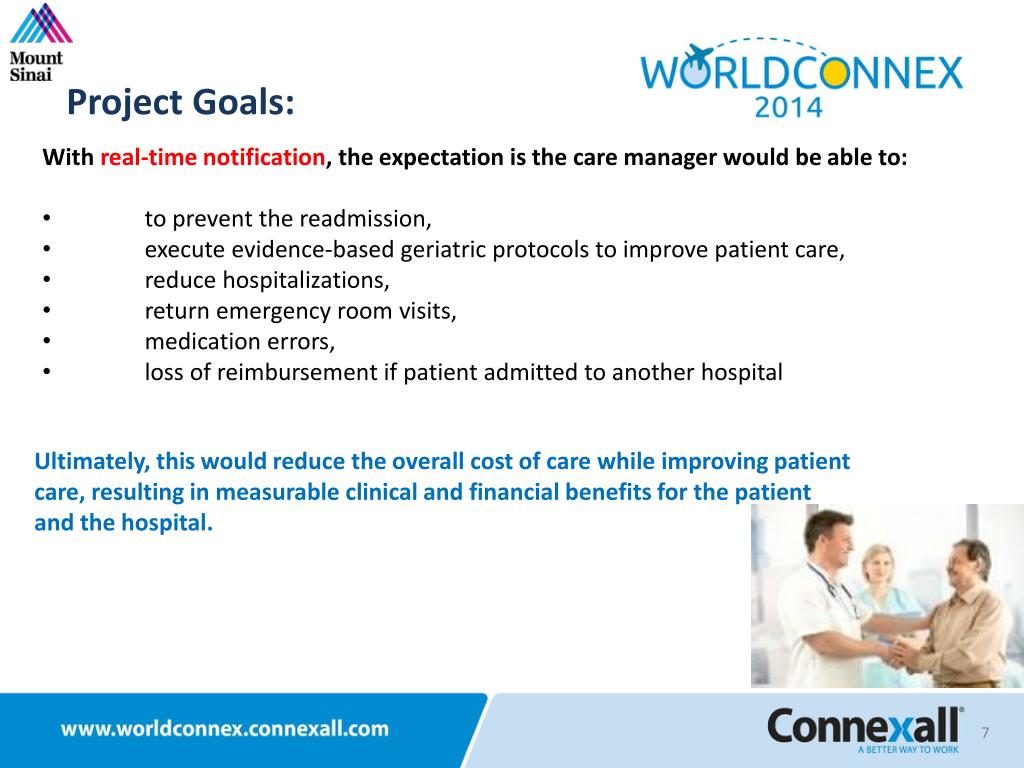 Mount Sinai

WORLDCONNEX 2014

Project Goals:

With real-time notification, the expectation is the care manager would be able to:

• to prevent the readmission,
• execute evidence-based geriatric protocols to improve patient care,
• reduce hospitalizations,
• return emergency room visits,
• medication errors,
• loss of reimbursement if patient admitted to another hospital

Ultimately, this would reduce the overall cost of care while improving patient care, resulting in measurable clinical and financial benefits for the patient and the hospital.

www.worldconnex.connexall.com

Connexall®
A BETTER WAY TO WORK

7